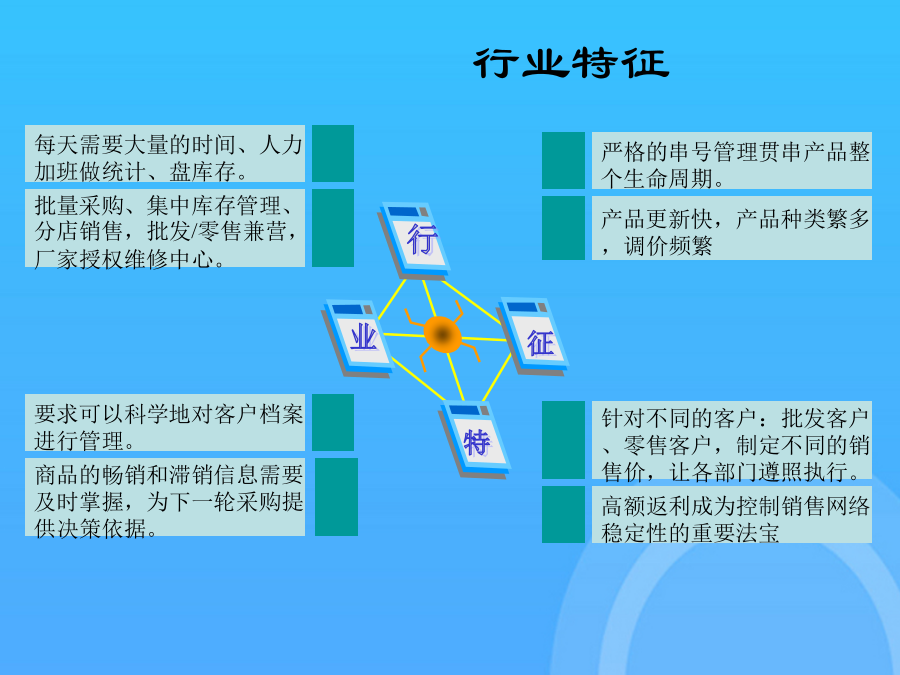 行业特征

每天需要大量的时间、人力加班做统计、盘库存。

批量采购、集中库存管理、分店销售，批发/零售兼营，厂家授权维修中心。

要求可以科学地对客户档案进行管理。

商品的畅销和滞销信息需要及时掌握，为下一轮采购提供决策依据。

行

业

征

特

严格的串号管理贯串产品整个生命周期。

产品更新快，产品种类繁多，调价频繁

针对不同的客户：批发客户、零售客户，制定不同的销售价，让各部门遵照执行。

高额返利成为控制销售网络稳定性的重要法宝